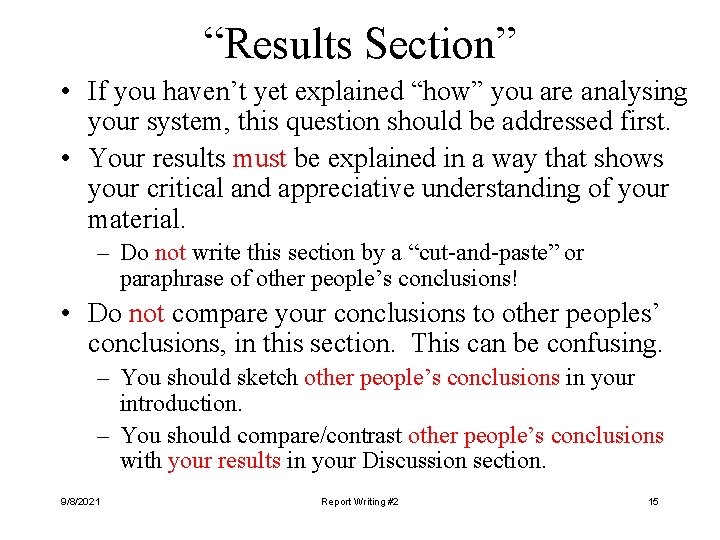 “Results Section”

• If you haven’t yet explained “how” you are analysing your system, this question should be addressed first.

• Your results must be explained in a way that shows your critical and appreciative understanding of your material.

– Do not write this section by a “cut-and-paste” or paraphrase of other people’s conclusions!

• Do not compare your conclusions to other peoples’ conclusions, in this section. This can be confusing.

– You should sketch other people’s conclusions in your introduction.

– You should compare/contrast other people’s conclusions with your results in your Discussion section.

9/8/2021 Report Writing #2 15